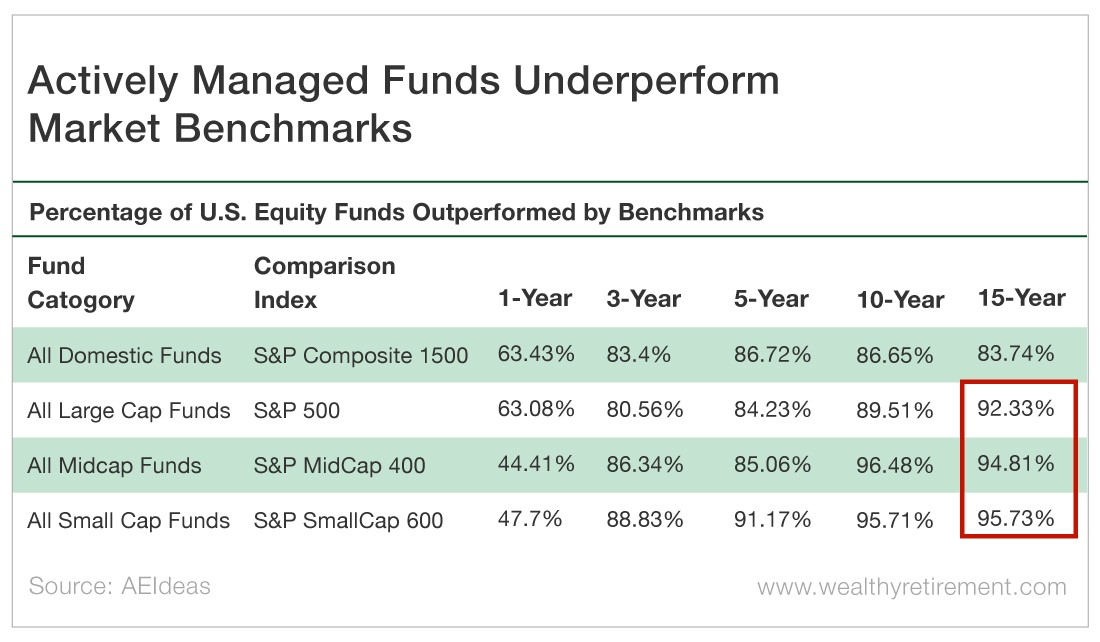 Actively Managed Funds Underperform Market Benchmarks

Percentage of U.S. Equity Funds Outperformed by Benchmarks

| Fund Catogory | Comparison Index | 1-Year | 3-Year | 5-Year | 10-Year | 15-Year |
|---|---|---|---|---|---|---|
| All Domestic Funds | S&P Composite 1500 | 63.43% | 83.4% | 86.72% | 86.65% | 83.74% |
| All Large Cap Funds | S&P 500 | 63.08% | 80.56% | 84.23% | 89.51% | 92.33% |
| All Midcap Funds | S&P MidCap 400 | 44.41% | 86.34% | 85.06% | 96.48% | 94.81% |
| All Small Cap Funds | S&P SmallCap 600 | 47.7% | 88.83% | 91.17% | 95.71% | 95.73% |

Source: AEIdeas

www.wealthyretirement.com